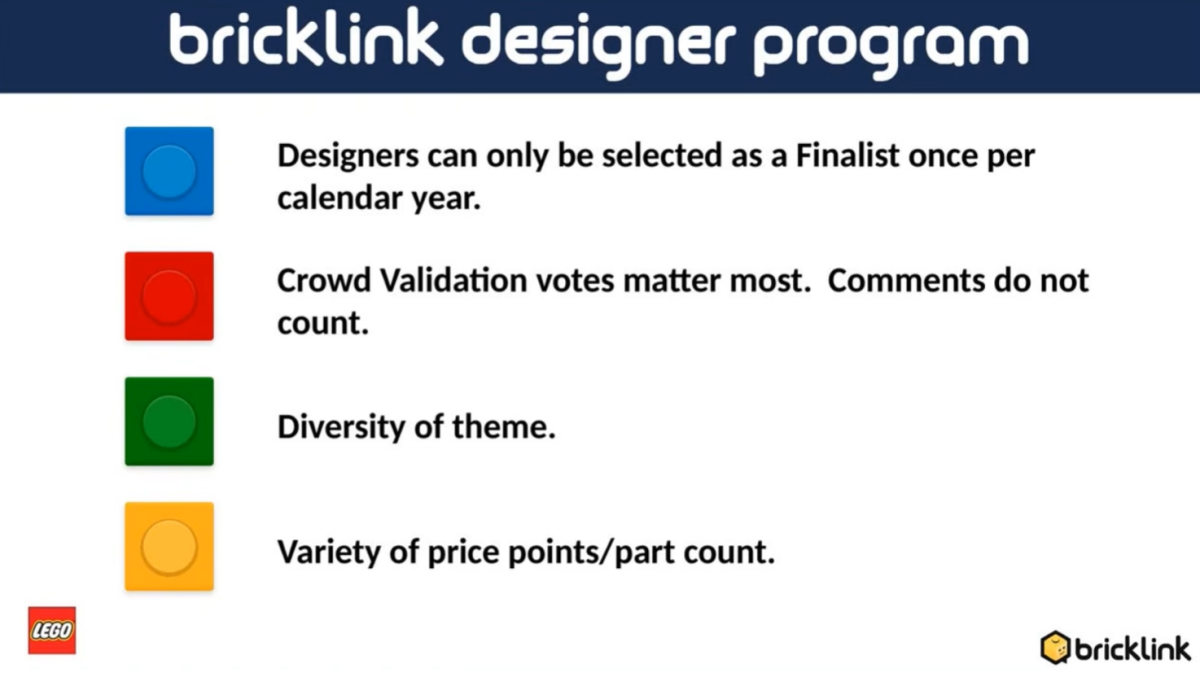 bricklink designer program

Designers can only be selected as a Finalist once per calendar year.

Crowd Validation votes matter most. Comments do not count.

Diversity of theme.

Variety of price points/part count.

LEGO

bricklink